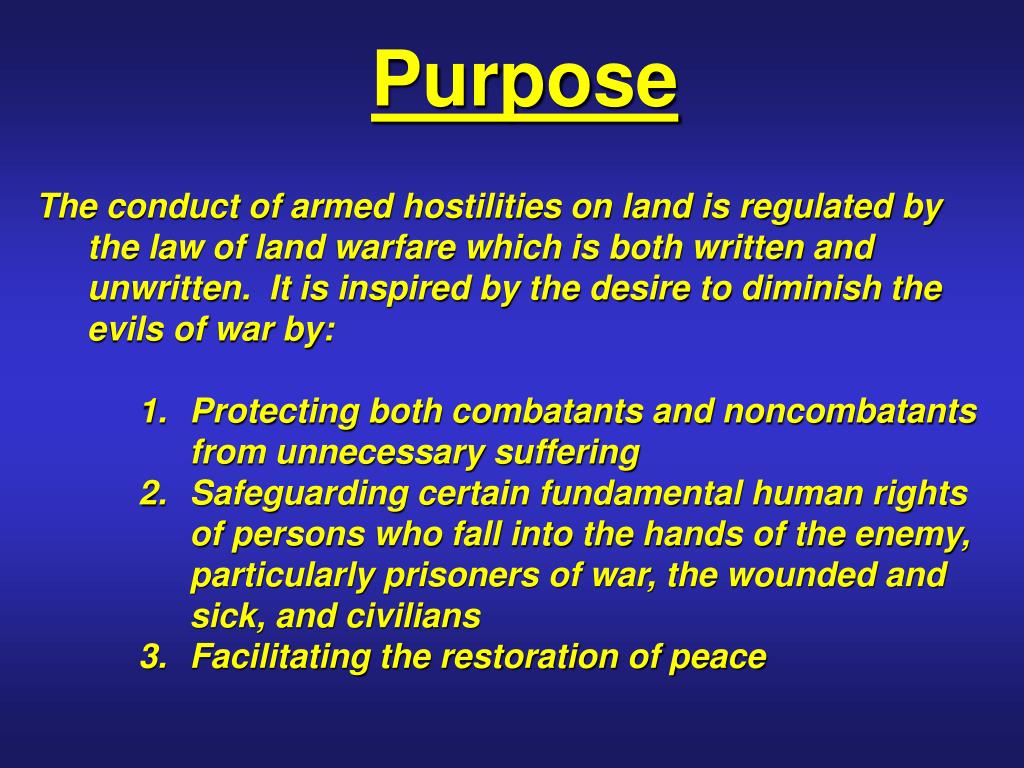 Purpose

The conduct of armed hostilities on land is regulated by the law of land warfare which is both written and unwritten. It is inspired by the desire to diminish the evils of war by:

1. Protecting both combatants and noncombatants from unnecessary suffering
2. Safeguarding certain fundamental human rights of persons who fall into the hands of the enemy, particularly prisoners of war, the wounded and sick, and civilians
3. Facilitating the restoration of peace